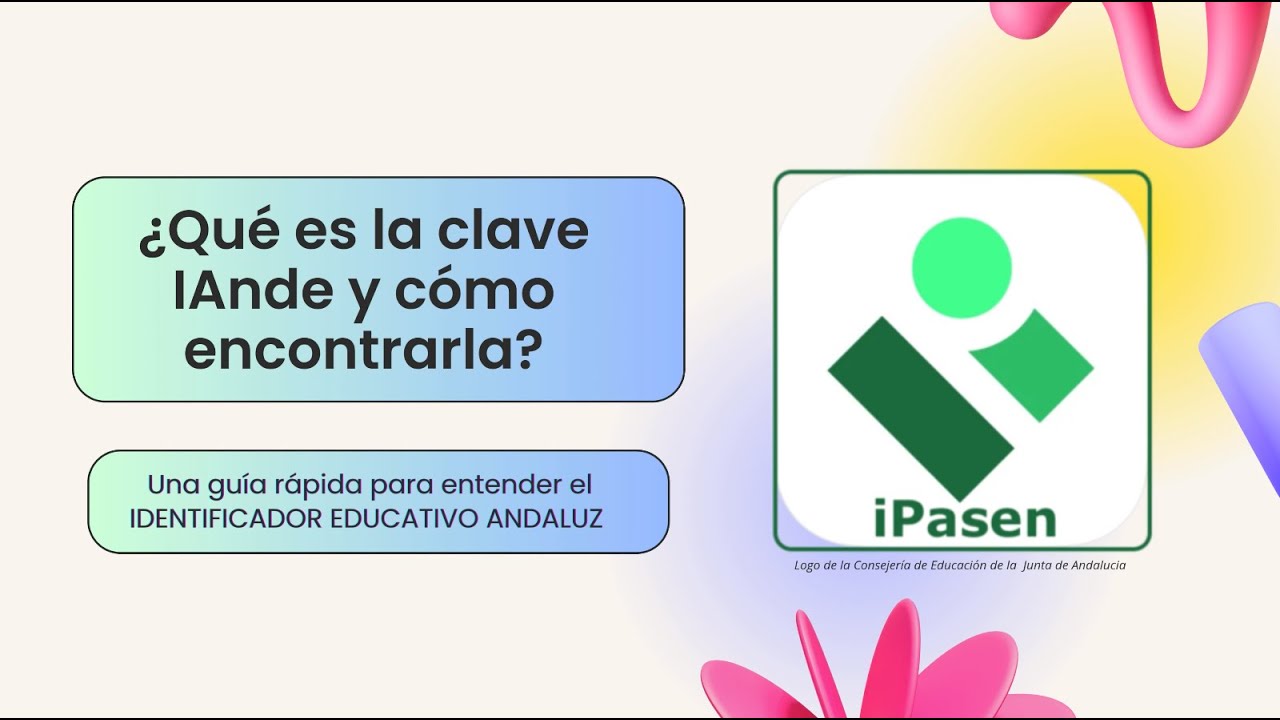 ¿Qué es la clave IAnde y cómo encontrarla?

Una guía rápida para entender el IDENTIFICADOR EDUCATIVO ANDALUZ

iPasen

Logo de la Consejería de Educación de la Junta de Andalucia